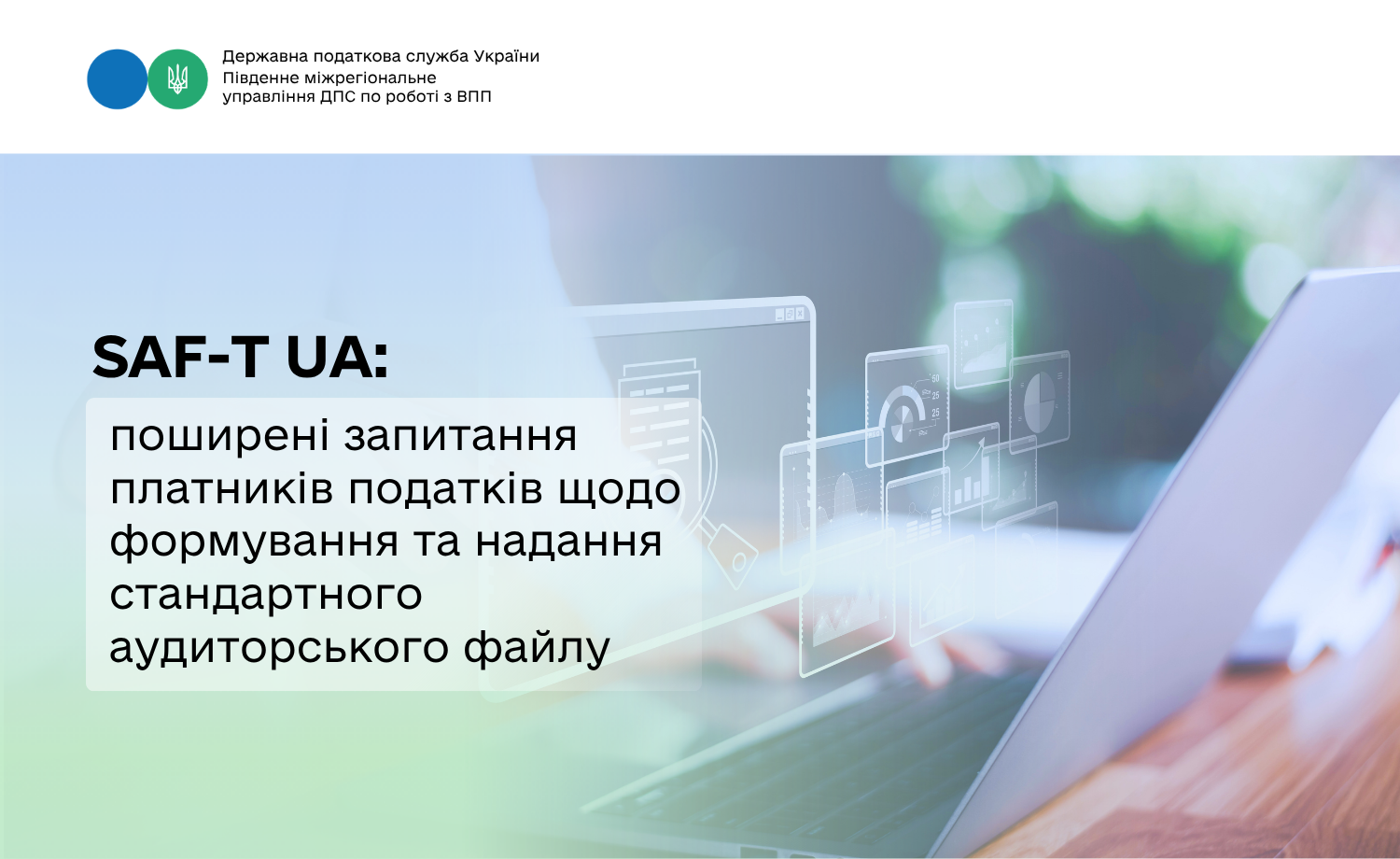 Державна податкова служба України
Південне міжрегіональне
управління ДПС по роботі з ВПП

SAF-T UA:

поширені запитання платників податків щодо формування та надання стандартного аудиторського файлу